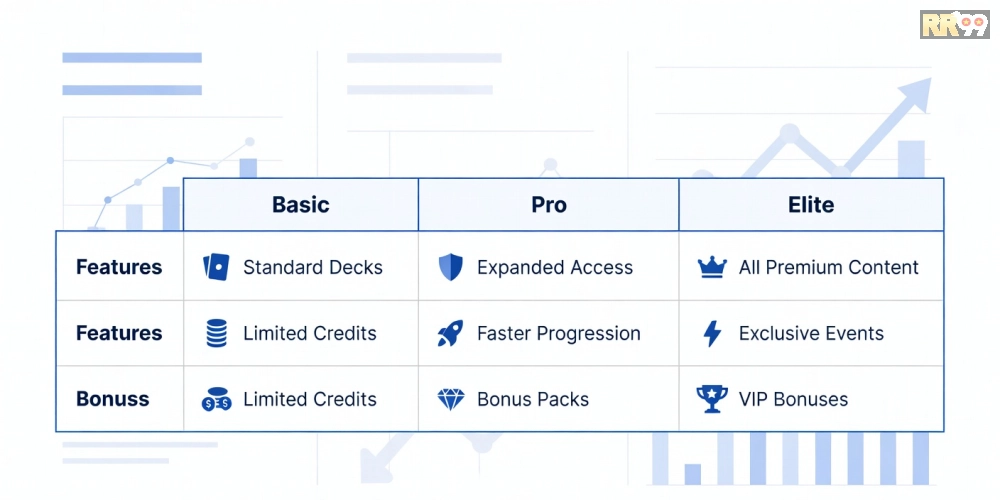 RR99

| | Basic | Pro | Elite |
|---|---|---|---|
| Features | Standard Decks | Expanded Access | All Premium Content |
| Features | Limited Credits | Faster Progression | Exclusive Events |
| Bonuss | Limited Credits | Bonus Packs | VIP Bonuses |